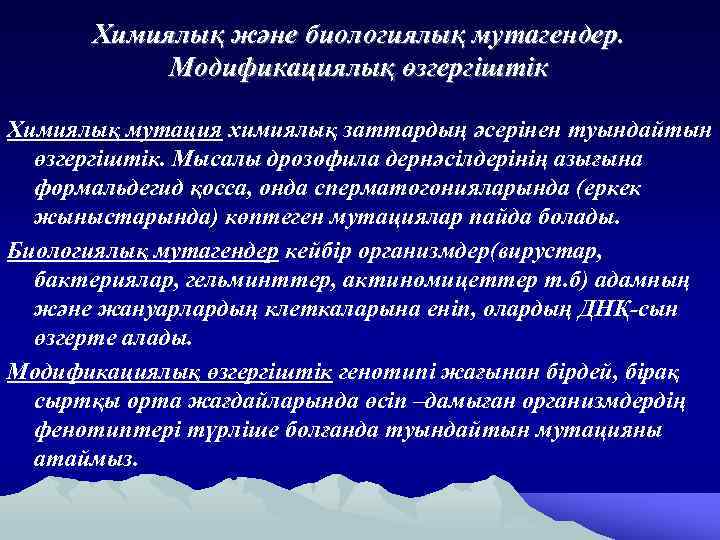 Химиялық және биологиялық мутагендер. Модификациялық өзгергіштік

Химиялық мутация химиялық заттардың әсерінен туындайтын өзгергіштік. Мысалы дрозофила дернәсілдерінің азығына формальдегид қосса, онда сперматогонияларында (еркек жыныстарында) көптеген мутациялар пайда болады.

Биологиялық мутагендер кейбір организмдер(вирустар, бактериялар, гельминттер, актиномицеттер т.б) адамның және жануарлардың клеткаларына еніп, олардың ДНҚ-сын өзгерте алады.

Модификациялық өзгергіштік генотипі жағынан бірдей, бірақ сыртқы орта жағдайларында өсіп –дамыған организмдердің фенотиптері түрліше болғанда туындайтын мутацияны атаймыз.